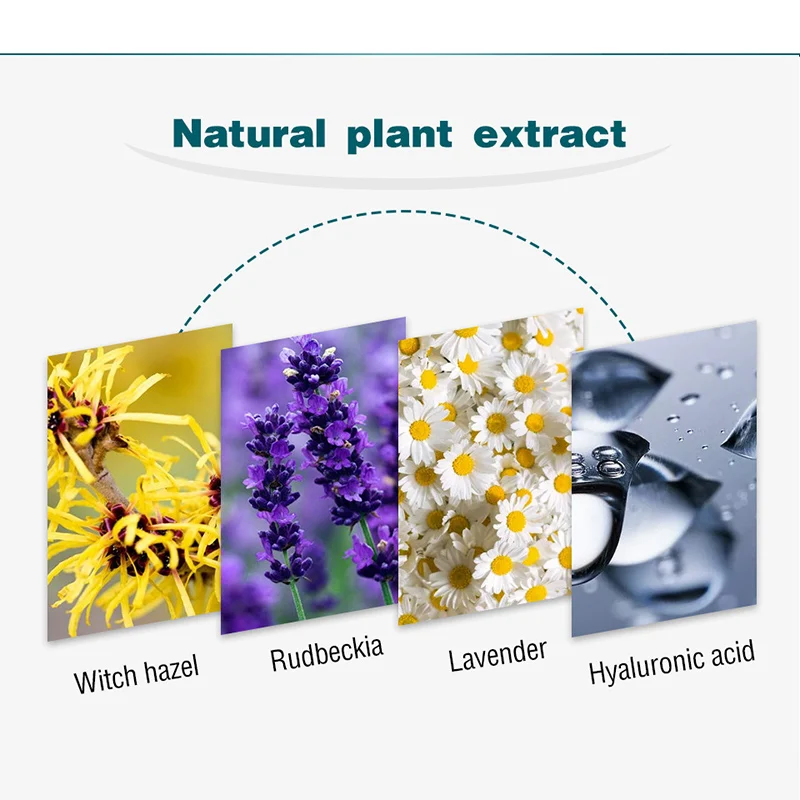 Natural plant extract

Witch hazel

Rudbeckia

Lavender

Hyaluronic acid